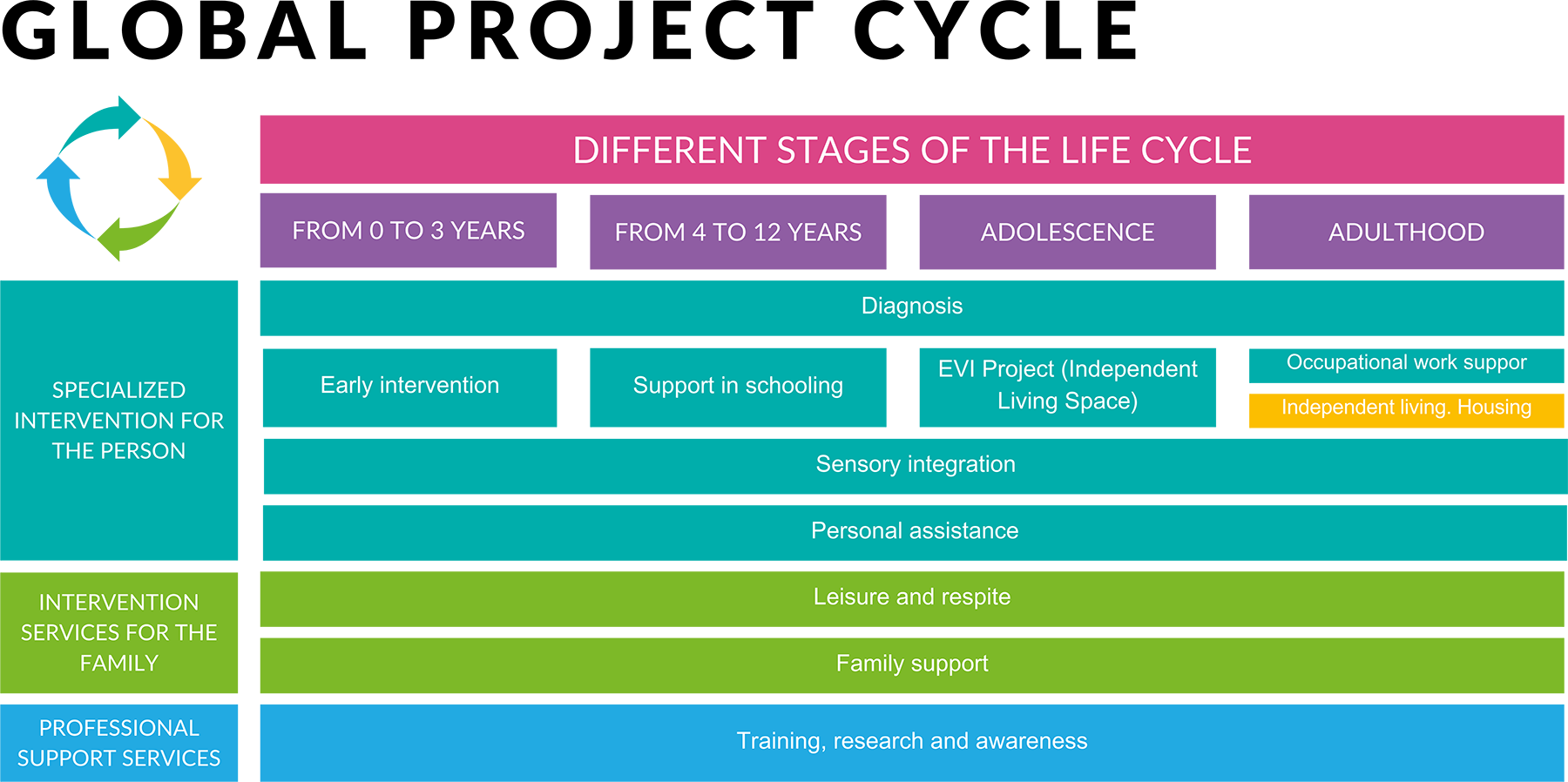 GLOBAL PROJECT CYCLE

DIFFERENT STAGES OF THE LIFE CYCLE

FROM 0 TO 3 YEARS

FROM 4 TO 12 YEARS

ADOLESCENCE

ADULTHOOD

SPECIALIZED INTERVENTION FOR THE PERSON

Diagnosis

Early intervention

Support in schooling

EVI Project (Independent Living Space)

Occupational work suppor

Independent living. Housing

Sensory integration

Personal assistance

INTERVENTION SERVICES FOR THE FAMILY

Leisure and respite

Family support

PROFESSIONAL SUPPORT SERVICES

Training, research and awareness